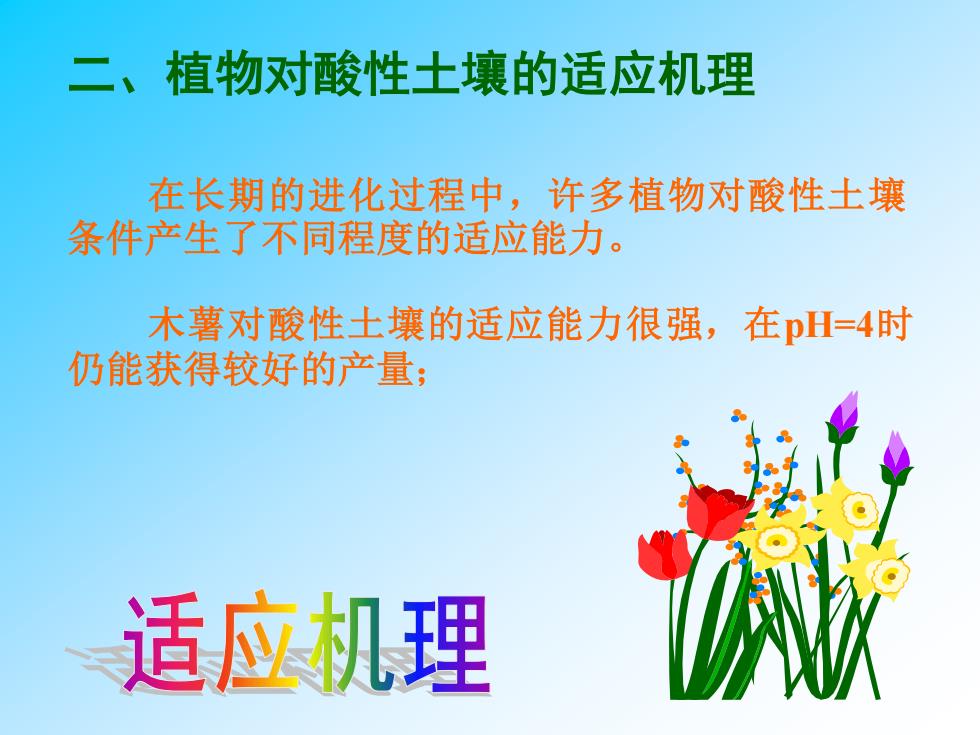 二、植物对酸性土壤的适应机理

在长期的进化过程中，许多植物对酸性土壤条件产生了不同程度的适应能力。

木薯对酸性土壤的适应能力很强，在pH=4时仍能获得较好的产量；

适应机理